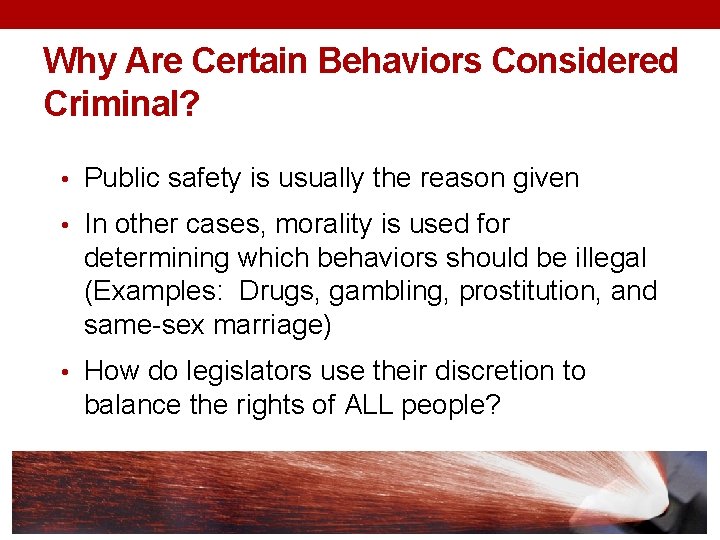 Why Are Certain Behaviors Considered Criminal?

• Public safety is usually the reason given

• In other cases, morality is used for determining which behaviors should be illegal (Examples: Drugs, gambling, prostitution, and same-sex marriage)

• How do legislators use their discretion to balance the rights of ALL people?